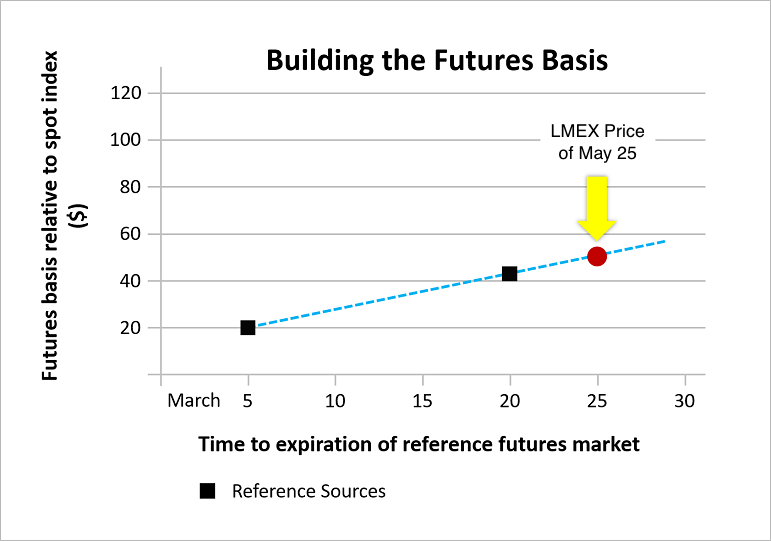 Building the Futures Basis

Futures basis relative to spot index ($)

120
100
80
60
40
20

LMEX Price of May 25

March 5 10 15 20 25 30

Time to expiration of reference futures market

Reference Sources